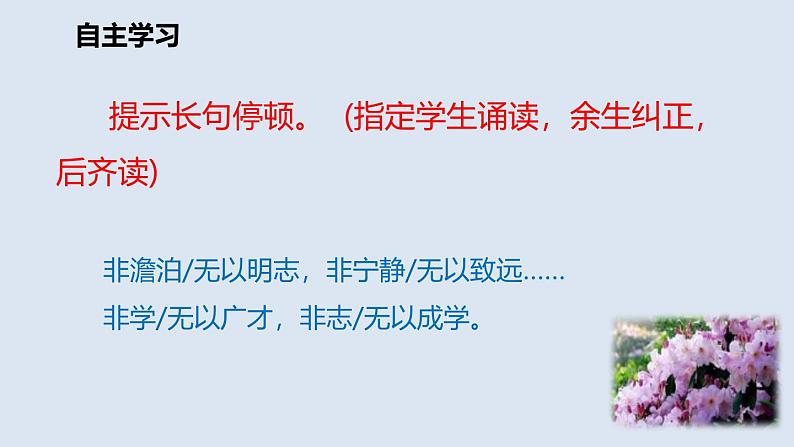 自主学习

提示长句停顿。（指定学生诵读，余生纠正，后齐读）

非澹泊/无以明志，非宁静/无以致远……
非学/无以广才，非志/无以成学。